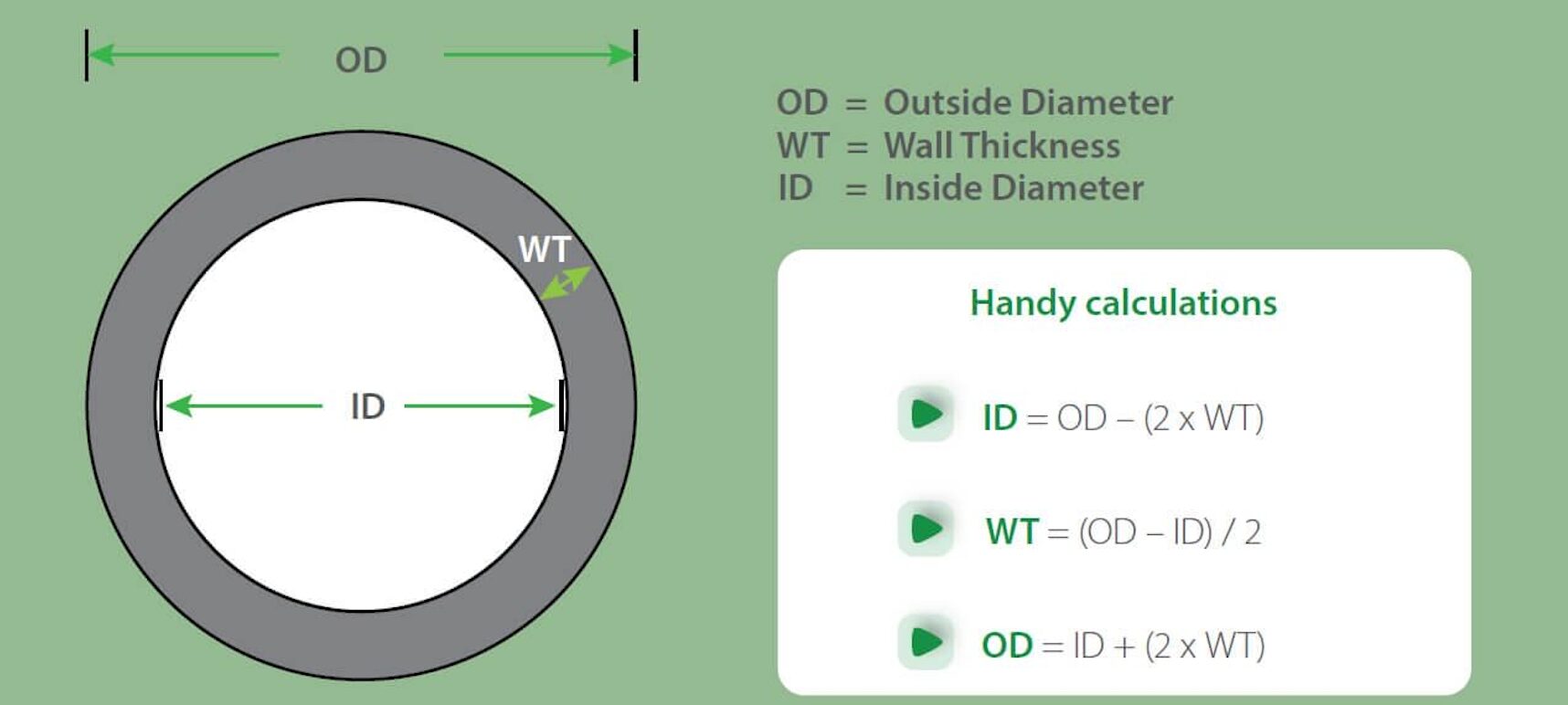 OD

WT

ID

OD = Outside Diameter
WT = Wall Thickness
ID = Inside Diameter

Handy calculations

ID = OD – (2 x WT)

WT = (OD – ID) / 2

OD = ID + (2 x WT)